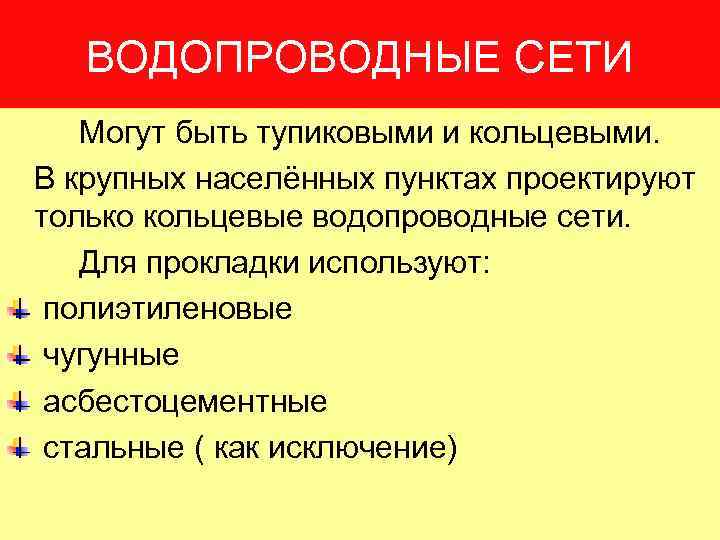 ВОДОПРОВОДНЫЕ СЕТИ

Могут быть тупиковыми и кольцевыми.

В крупных населённых пунктах проектируют только кольцевые водопроводные сети.

Для прокладки используют:

полиэтиленовые

чугунные

асбестоцементные

стальные ( как исключение)